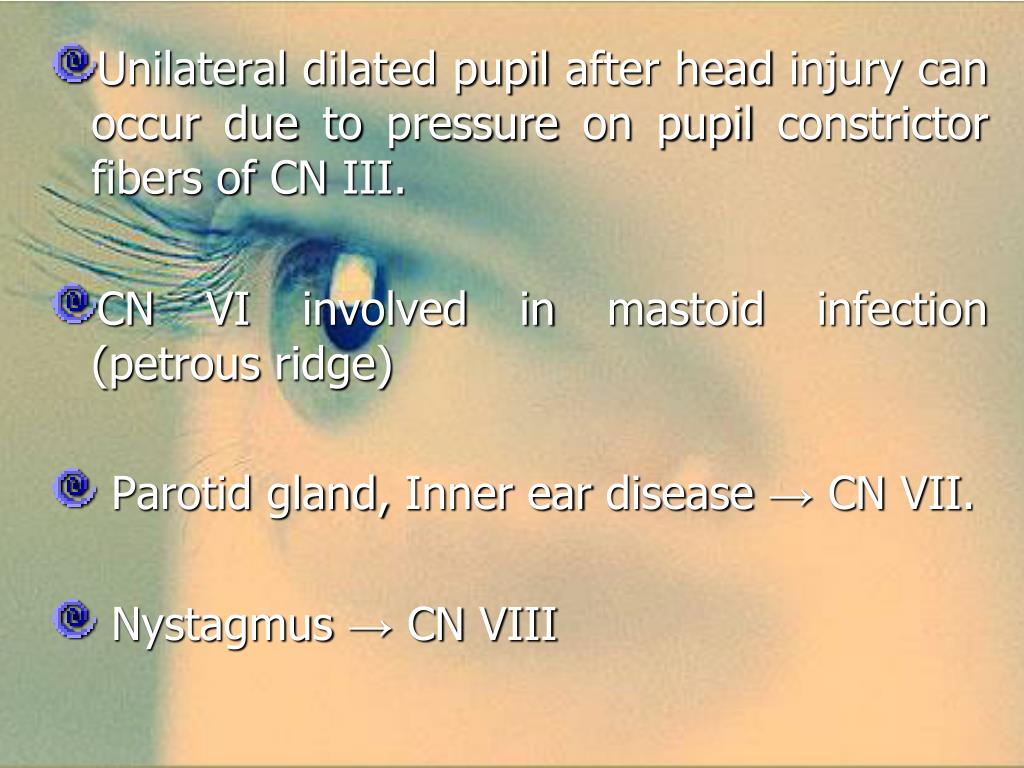 Unilateral dilated pupil after head injury can occur due to pressure on pupil constrictor fibers of CN III.

CN VI involved in mastoid infection (petrous ridge)

Parotid gland, Inner ear disease → CN VII.

Nystagmus → CN VIII